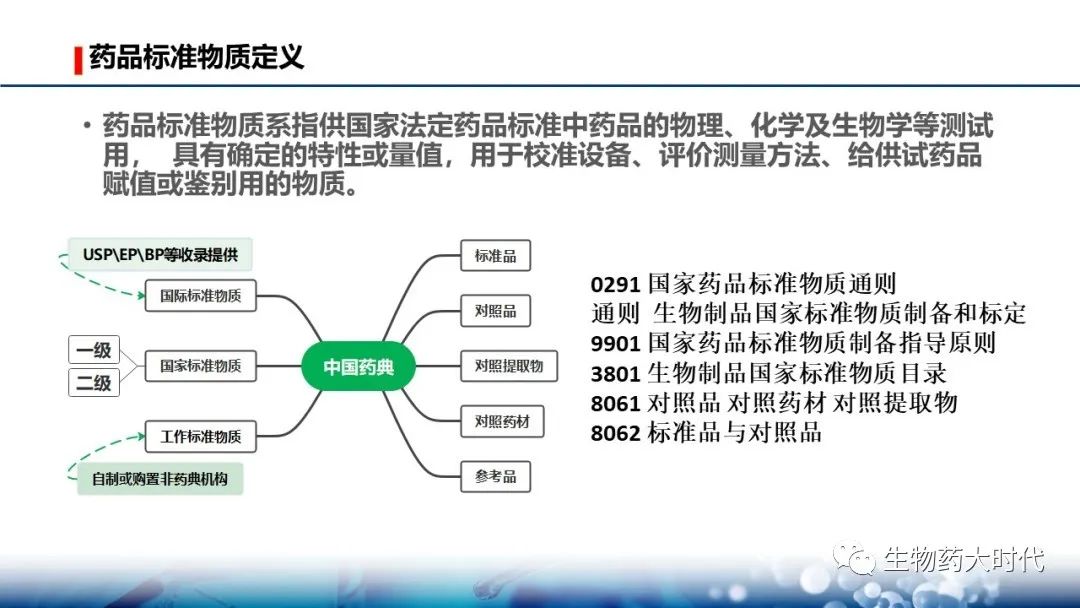 药品标准物质定义

• 药品标准物质系指供国家法定药品标准中药品的物理、化学及生物学等测试用， 具有确定的特性或量值，用于校准设备、评价测量方法、给供试药品赋值或鉴别用的物质。

USP\EP\BP等收录提供

国际标准物质

一级

二级

国家标准物质

工作标准物质

自制或购置非药典机构

中国药典

标准品

对照品

对照提取物

对照药材

参考品

0291 国家药品标准物质通则
通则 生物制品国家标准物质制备和标定
9901 国家药品标准物质制备指导原则
3801 生物制品国家标准物质目录
8061 对照品 对照药材 对照提取物
8062 标准品与对照品

生物药大时代